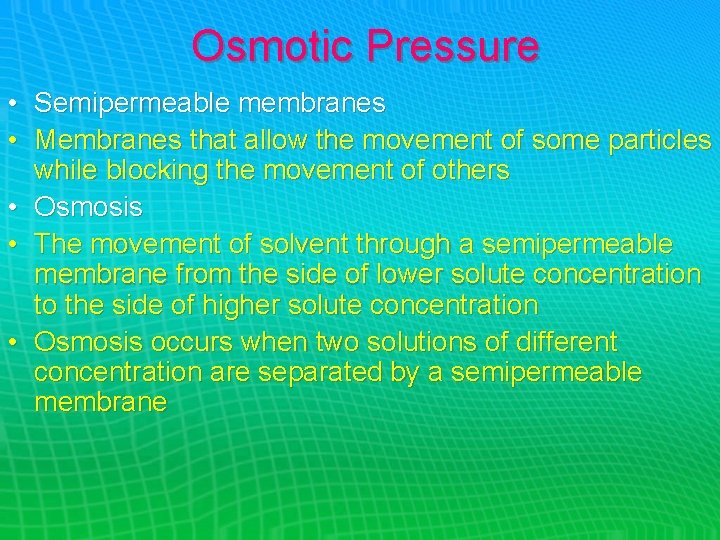 Osmotic Pressure

• Semipermeable membranes
• Membranes that allow the movement of some particles while blocking the movement of others
• Osmosis
• The movement of solvent through a semipermeable membrane from the side of lower solute concentration to the side of higher solute concentration
• Osmosis occurs when two solutions of different concentration are separated by a semipermeable membrane